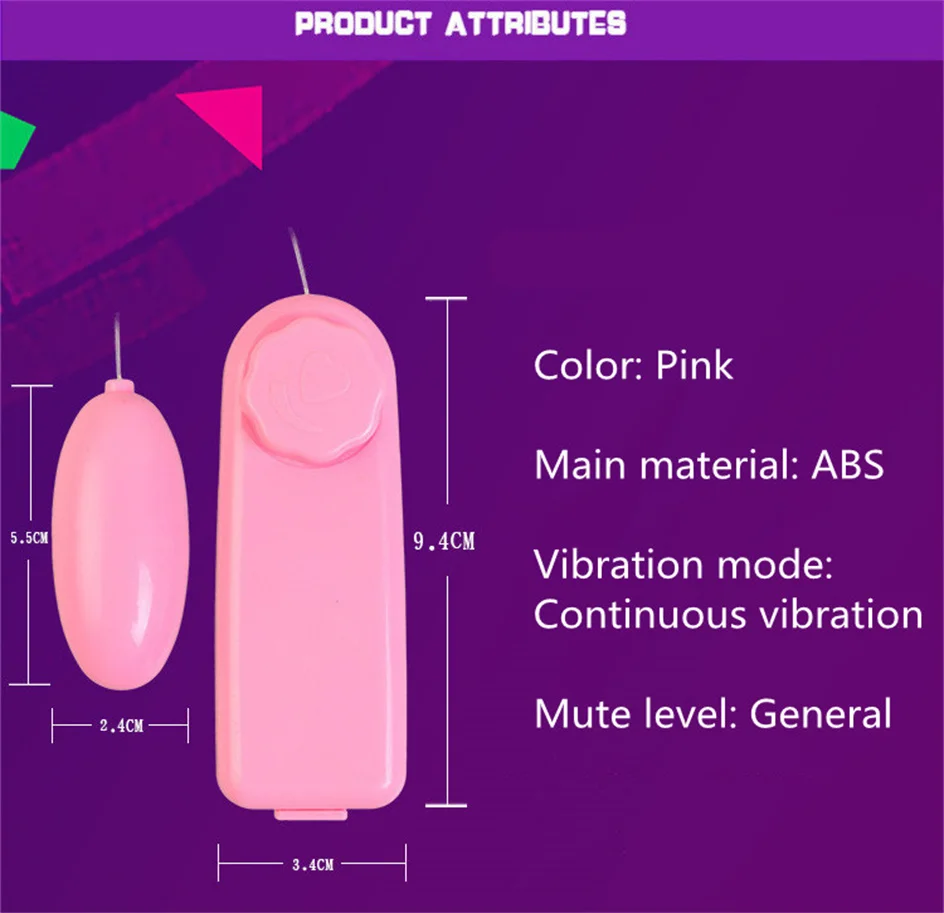 PRODUCT ATTRIBUTES

5.5CM

2.4CM

9.4CM

3.4CM

Color: Pink

Main material: ABS

Vibration mode: Continuous vibration

Mute level: General